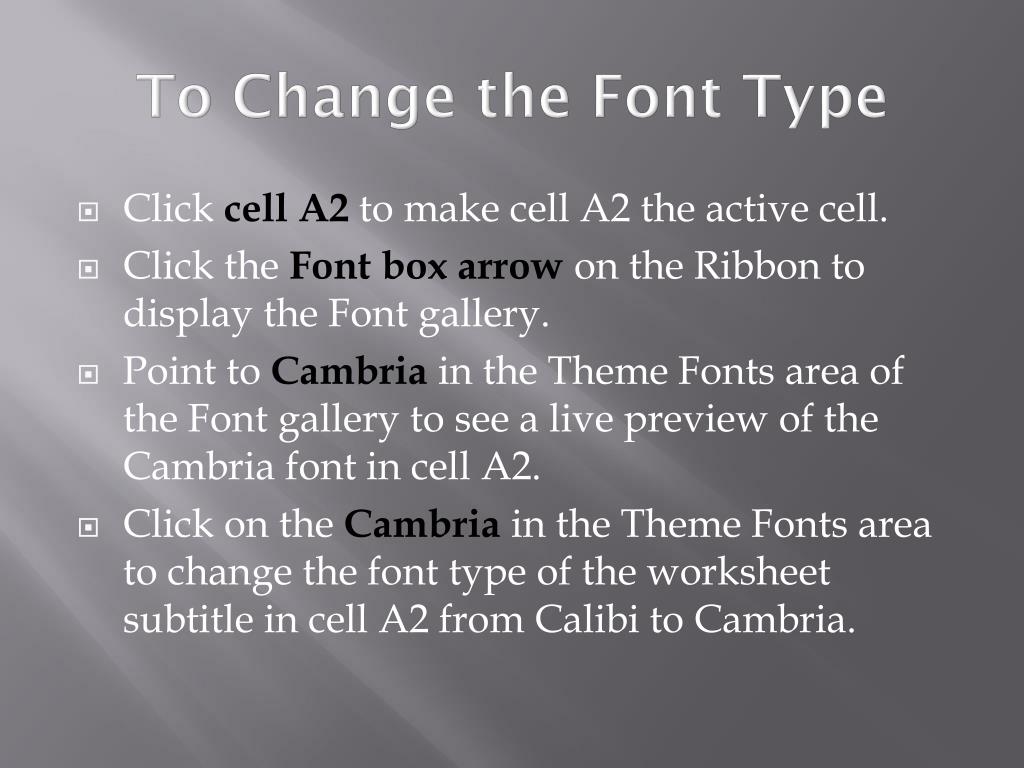 To Change the Font Type

Click cell A2 to make cell A2 the active cell.

Click the Font box arrow on the Ribbon to display the Font gallery.

Point to Cambria in the Theme Fonts area of the Font gallery to see a live preview of the Cambria font in cell A2.

Click on the Cambria in the Theme Fonts area to change the font type of the worksheet subtitle in cell A2 from Calibi to Cambria.